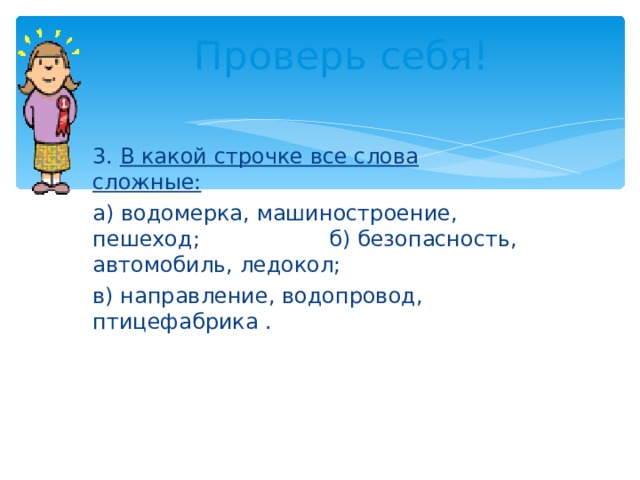 Проверь себя!

3. В какой строчке все слова сложные:

а) водомерка, машиностроение, пешеход; б) безопасность, автомобиль, ледокол;

в) направление, водопровод, птицефабрика .